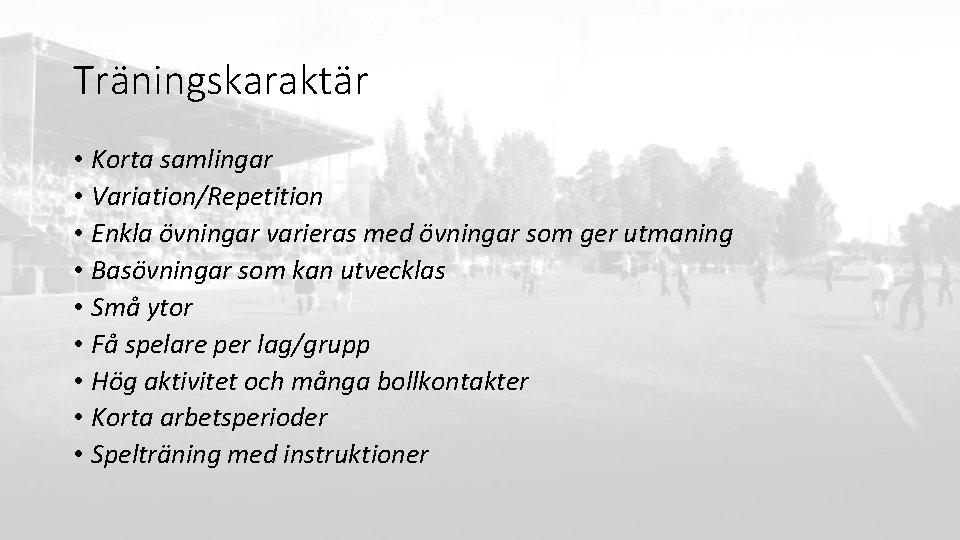 Träningskaraktär

• Korta samlingar
• Variation/Repetition
• Enkla övningar varieras med övningar som ger utmaning
• Basövningar som kan utvecklas
• Små ytor
• Få spelare per lag/grupp
• Hög aktivitet och många bollkontakter
• Korta arbetsperioder
• Spelträning med instruktioner